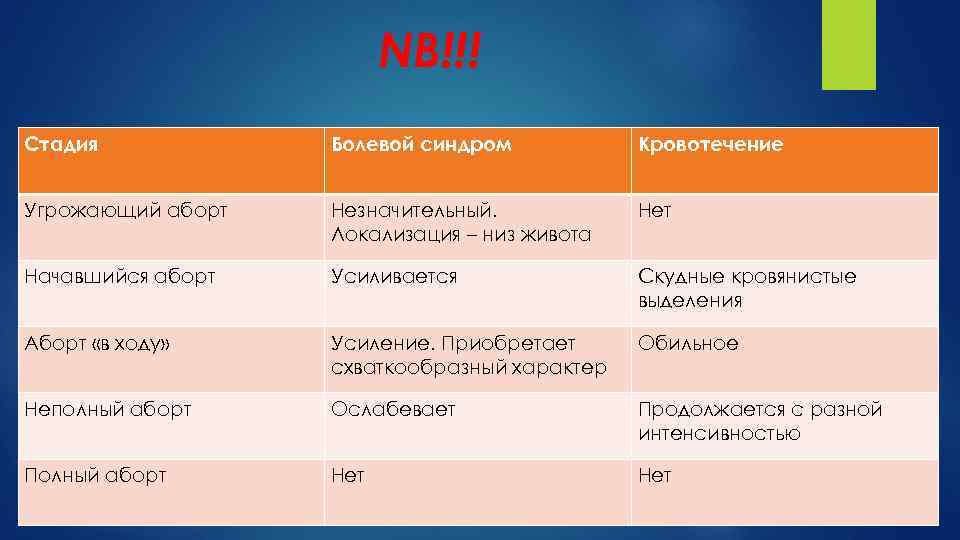 NB!!!

| Стадия | Болевой синдром | Кровотечение |
|---|---|---|
| Угрожающий аборт | Незначительный. Локализация – низ живота | Нет |
| Начавшийся аборт | Усиливается | Скудные кровянистые выделения |
| Аборт «в ходу» | Усиление. Приобретает схваткообразный характер | Обильное |
| Неполный аборт | Ослабевает | Продолжается с разной интенсивностью |
| Полный аборт | Нет | Нет |